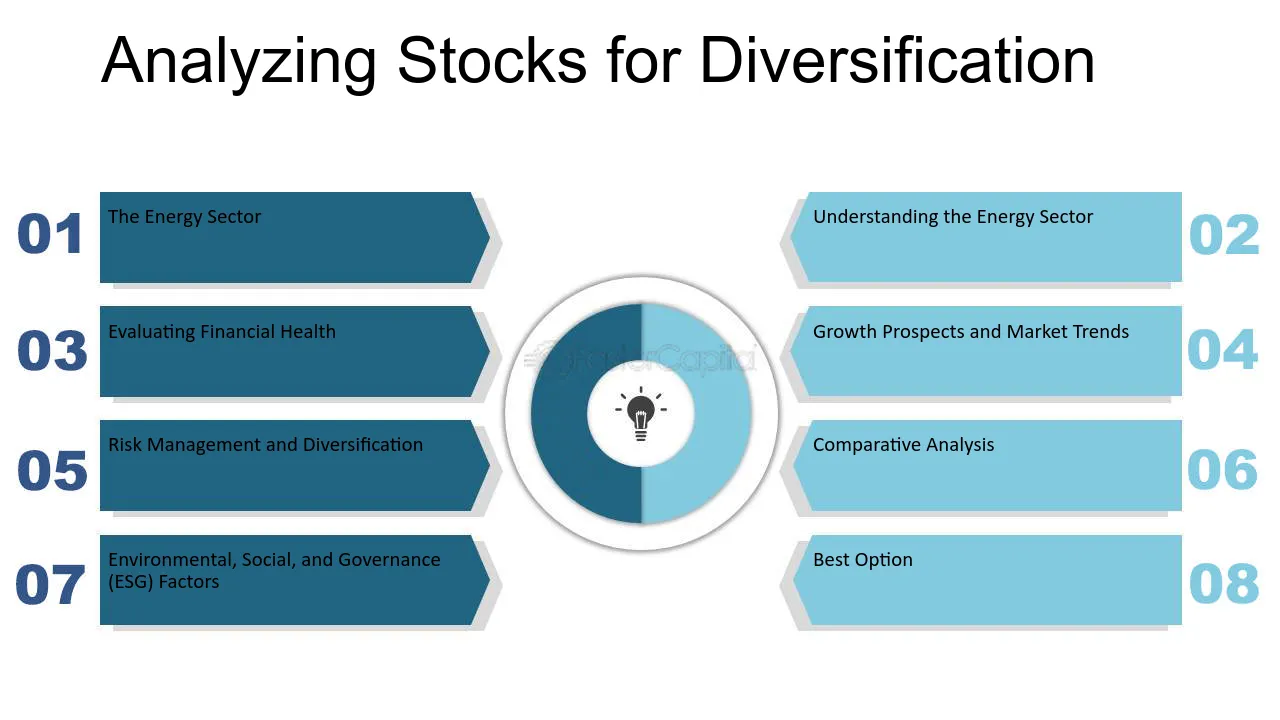 Analyzing Stocks for Diversification

01
The Energy Sector

03
Evaluating Financial Health

05
Risk Management and Diversification

07
Environmental, Social, and Governance (ESG) Factors

Understanding the Energy Sector
02

Growth Prospects and Market Trends
04

Comparative Analysis
06

Best Option
08

FasterCapital